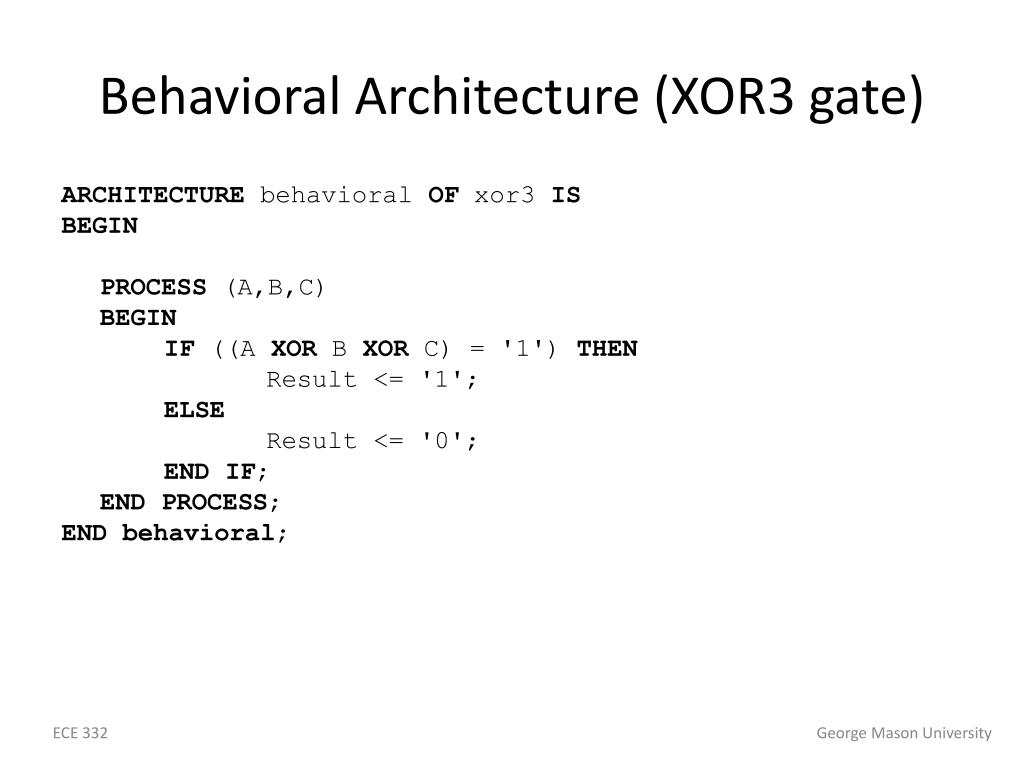 Behavioral Architecture (XOR3 gate)

ARCHITECTURE behavioral OF xor3 IS
BEGIN

PROCESS (A,B,C)
BEGIN
IF ((A XOR B XOR C) = '1') THEN
Result <= '1';
ELSE
Result <= '0';
END IF;
END PROCESS;
END behavioral;

ECE 332

George Mason University